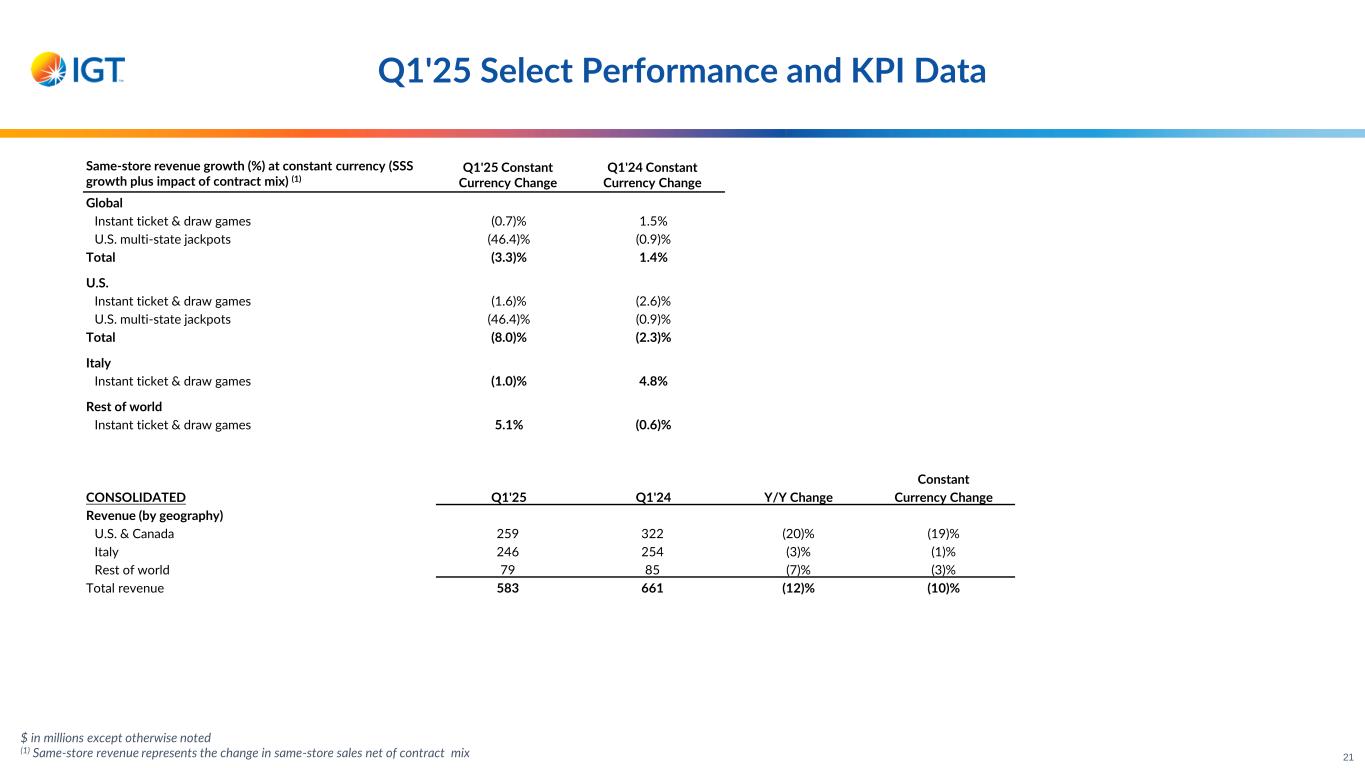 IGT

Q1'25 Select Performance and KPI Data

| Same-store revenue growth (%) at constant currency (SSS growth plus impact of contract mix) $^{(1)}$ | Q1'25 Constant Currency Change | Q1'24 Constant Currency Change |
|---|---|---|
| Global | | |
| Instant ticket & draw games | (0.7)% | 1.5% |
| U.S. multi-state jackpots | (46.4)% | (0.9)% |
| Total | (3.3)% | 1.4% |
| U.S. | | |
| Instant ticket & draw games | (1.6)% | (2.6)% |
| U.S. multi-state jackpots | (46.4)% | (0.9)% |
| Total | (8.0)% | (2.3)% |
| Italy | | |
| Instant ticket & draw games | (1.0)% | 4.8% |
| Rest of world | | |
| Instant ticket & draw games | 5.1% | (0.6)% |

| CONSOLIDATED | Q1'25 | Q1'24 | Y/Y Change | Constant Currency Change |
|---|---|---|---|---|
| Revenue (by geography) | | | | |
| U.S. & Canada | 259 | 322 | (20)% | (19)% |
| Italy | 246 | 254 | (3)% | (1)% |
| Rest of world | 79 | 85 | (7)% | (3)% |
| Total revenue | 583 | 661 | (12)% | (10)% |

$ in millions except otherwise noted
$^{(1)}$ Same-store revenue represents the change in same-store sales net of contract mix

21